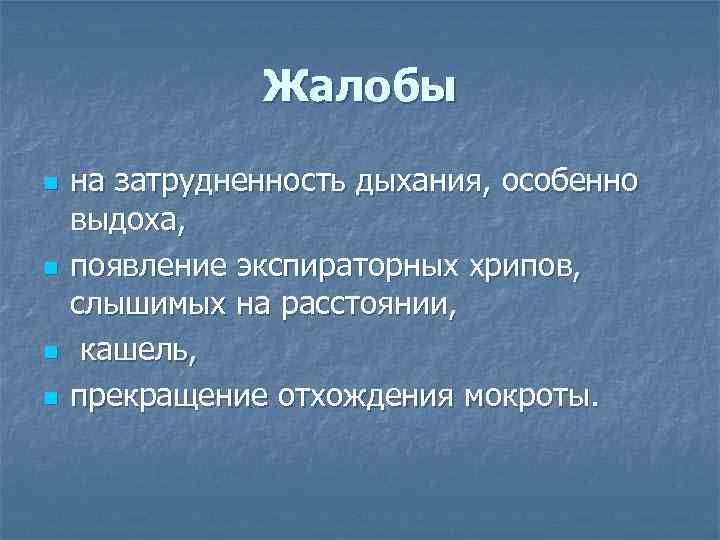 Жалобы

- на затрудненность дыхания, особенно выдоха,
- появление экспираторных хрипов, слышимых на расстоянии,
- кашель,
- прекращение отхождения мокроты.